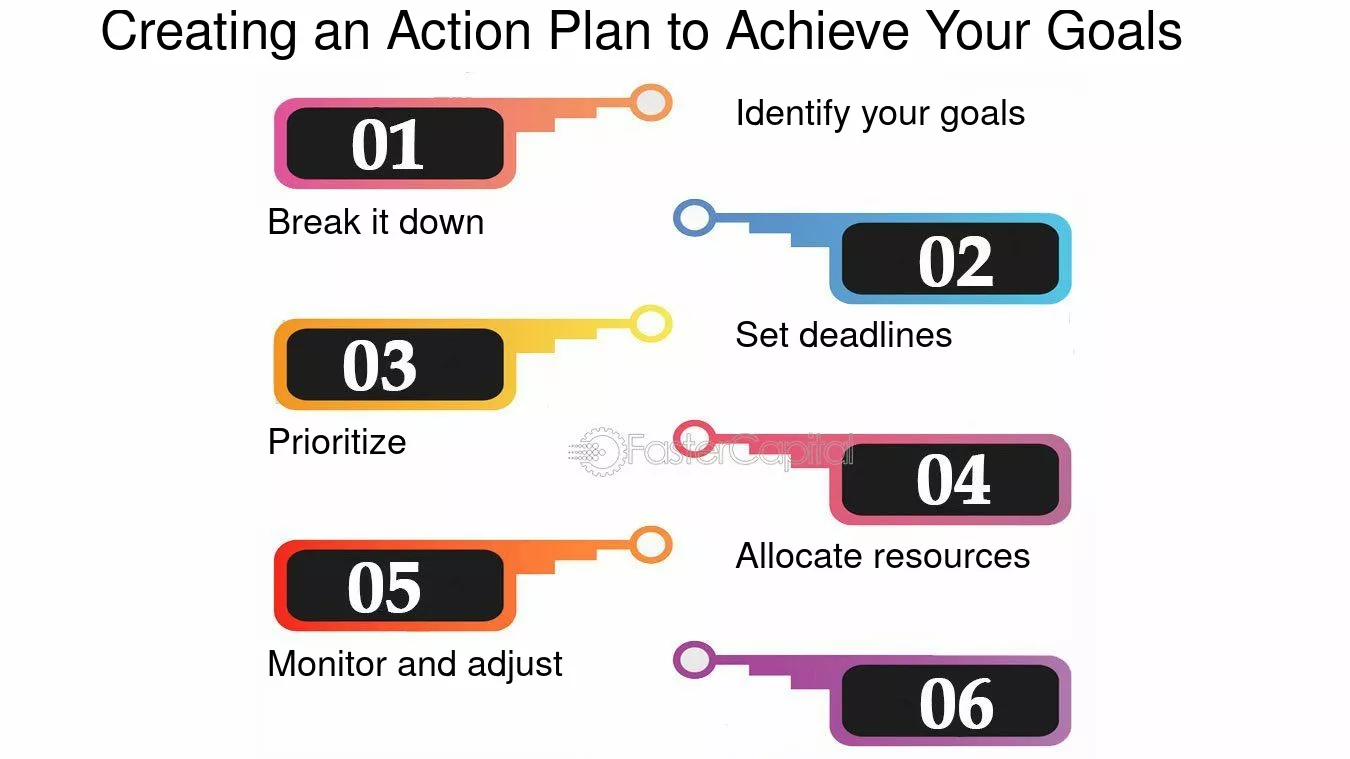 Creating an Action Plan to Achieve Your Goals

01

Identify your goals

Break it down

02

03

Set deadlines

Prioritize

FasterCapital

04

05

Allocate resources

Monitor and adjust

06